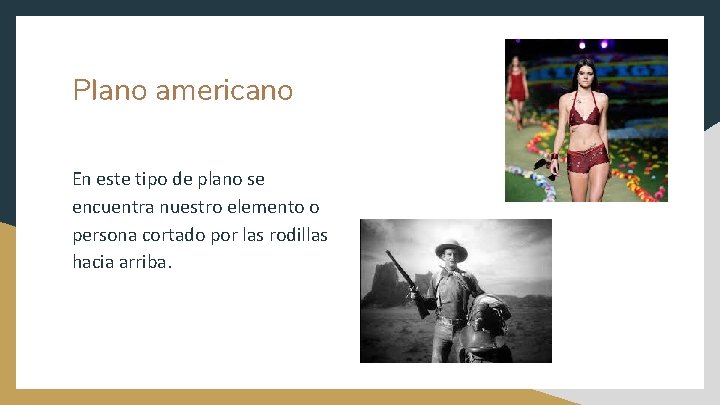 Plano americano

En este tipo de plano se encuentra nuestro elemento o persona cortado por las rodillas hacia arriba.